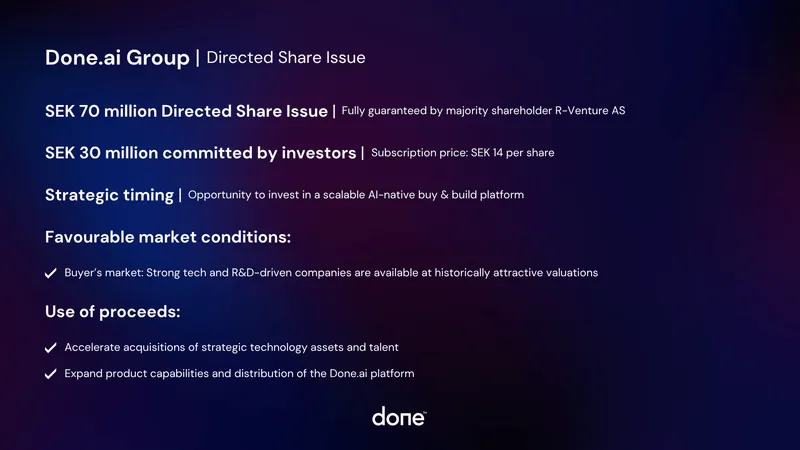 Done.ai Group | Directed Share Issue

SEK 70 million Directed Share Issue | Fully guaranteed by majority shareholder R-Venture AS

SEK 30 million committed by investors | Subscription price: SEK 14 per share

Strategic timing | Opportunity to invest in a scalable AI-native buy & build platform

Favourable market conditions:

✓ Buyer's market: Strong tech and R&D-driven companies are available at historically attractive valuations

Use of proceeds:

✓ Accelerate acquisitions of strategic technology assets and talent

✓ Expand product capabilities and distribution of the Done.ai platform

done™